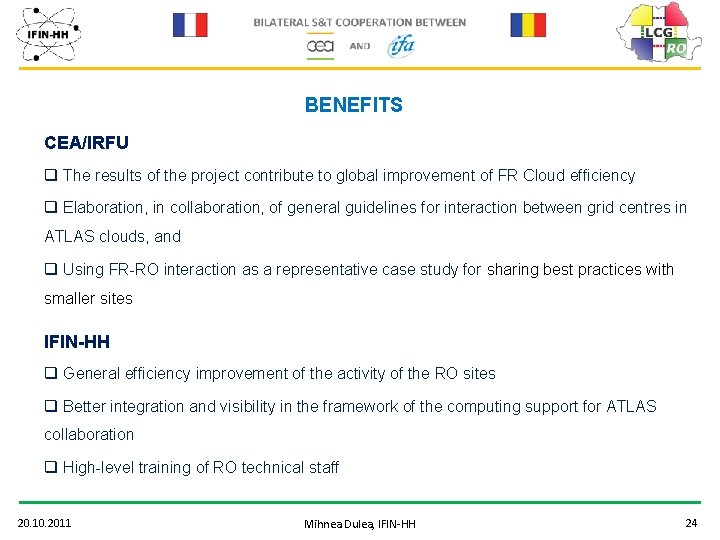 IFIN-HH

BILATERAL S&T COOPERATION BETWEEN

cea AND ifa

LCG RO

BENEFITS

CEA/IRFU

❑ The results of the project contribute to global improvement of FR Cloud efficiency

❑ Elaboration, in collaboration, of general guidelines for interaction between grid centres in ATLAS clouds, and

❑ Using FR-RO interaction as a representative case study for sharing best practices with smaller sites

IFIN-HH

❑ General efficiency improvement of the activity of the RO sites

❑ Better integration and visibility in the framework of the computing support for ATLAS collaboration

❑ High-level training of RO technical staff

20.10.2011

Mihnea Dulea, IFIN-HH

24